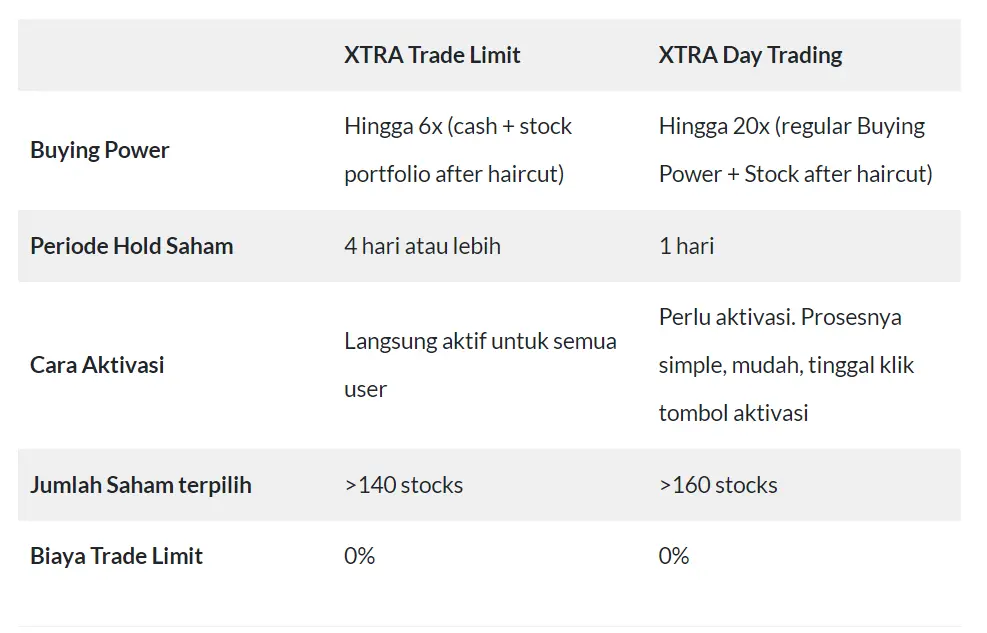 | | XTRA Trade Limit | XTRA Day Trading |
|---|---|---|
| Buying Power | Hingga 6x (cash + stock portfolio after haircut) | Hingga 20x (regular Buying Power + Stock after haircut) |
| Periode Hold Saham | 4 hari atau lebih | 1 hari |
| Cara Aktivasi | Langsung aktif untuk semua user | Perlu aktivasi. Prosesnya simple, mudah, tinggal klik tombol aktivasi |
| Jumlah Saham terpilih | >140 stocks | >160 stocks |
| Biaya Trade Limit | 0% | 0% |